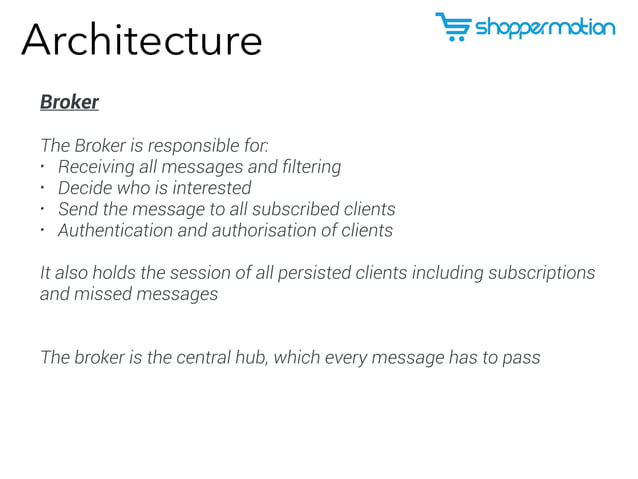 Architecture

shoppermotion

Broker

The Broker is responsible for:
• Receiving all messages and filtering
• Decide who is interested
• Send the message to all subscribed clients
• Authentication and authorisation of clients

It also holds the session of all persisted clients including subscriptions and missed messages

The broker is the central hub, which every message has to pass